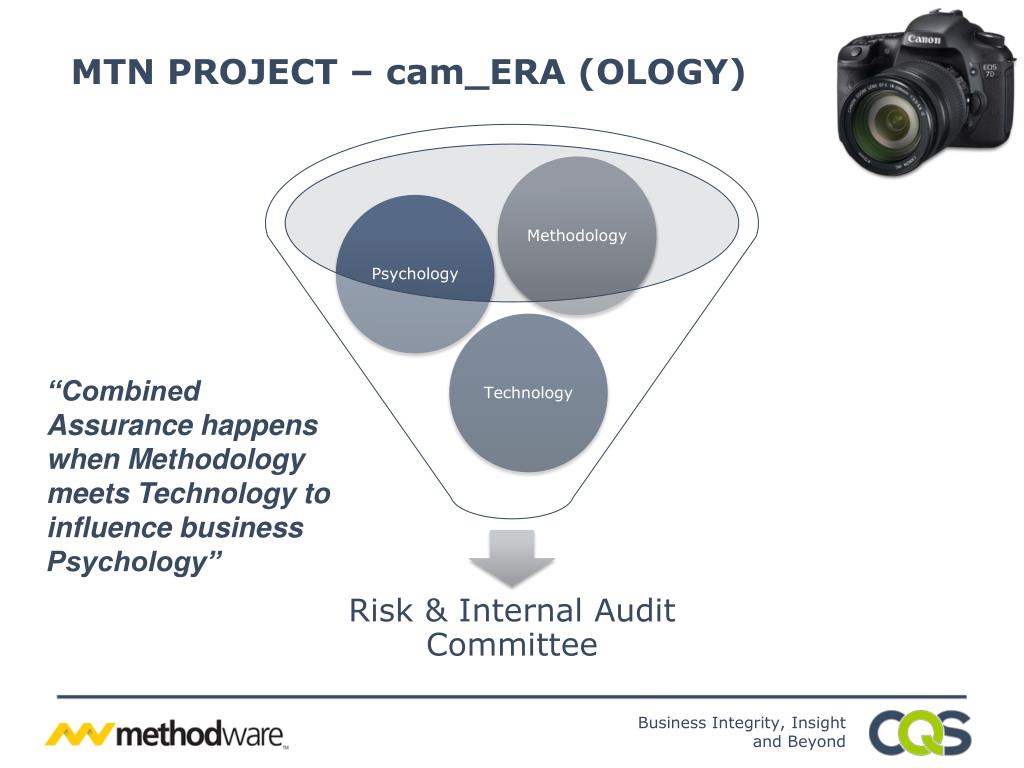 MTN PROJECT – cam_ERA (OLOGY)

Canon
EOS 7D

Methodology

Psychology

Technology

“Combined Assurance happens when Methodology meets Technology to influence business Psychology”

Risk & Internal Audit Committee

methodware™

Business Integrity, Insight and Beyond

CQS